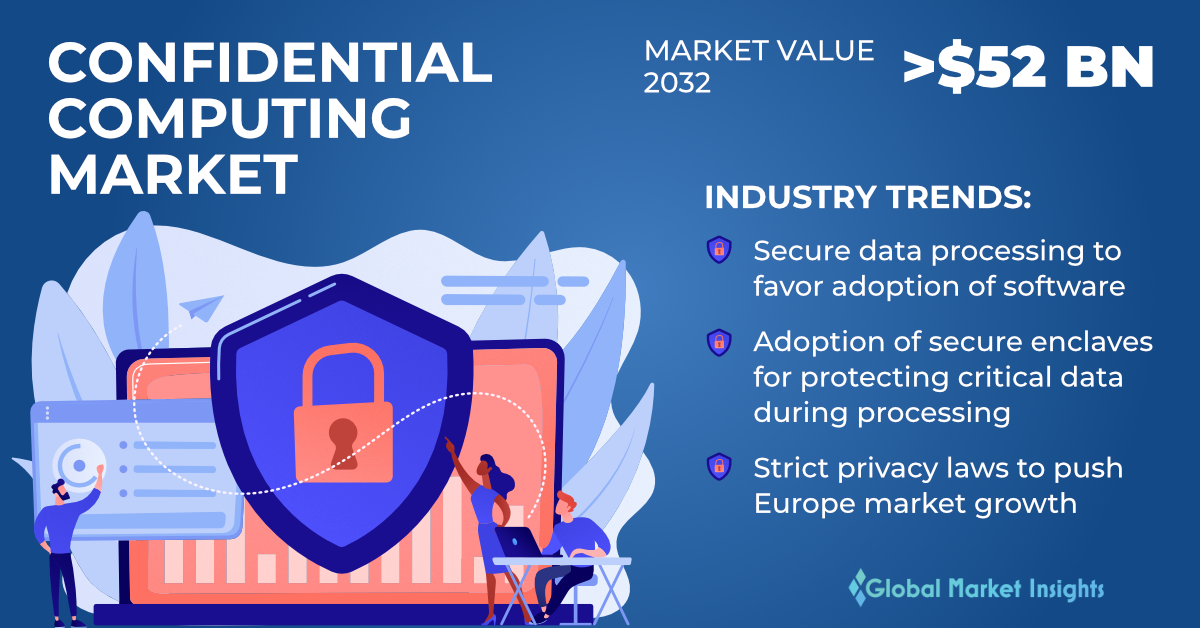 CONFIDENTIAL COMPUTING MARKET

MARKET VALUE 2032

>$52 BN

INDUSTRY TRENDS:

Secure data processing to favor adoption of software

Adoption of secure enclaves for protecting critical data during processing

Strict privacy laws to push Europe market growth

Global Market Insights